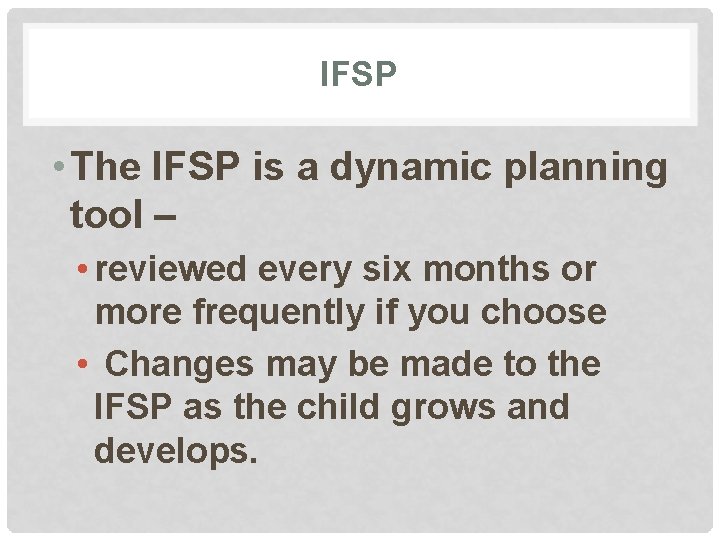 IFSP

• The IFSP is a dynamic planning tool –

• reviewed every six months or more frequently if you choose

• Changes may be made to the IFSP as the child grows and develops.